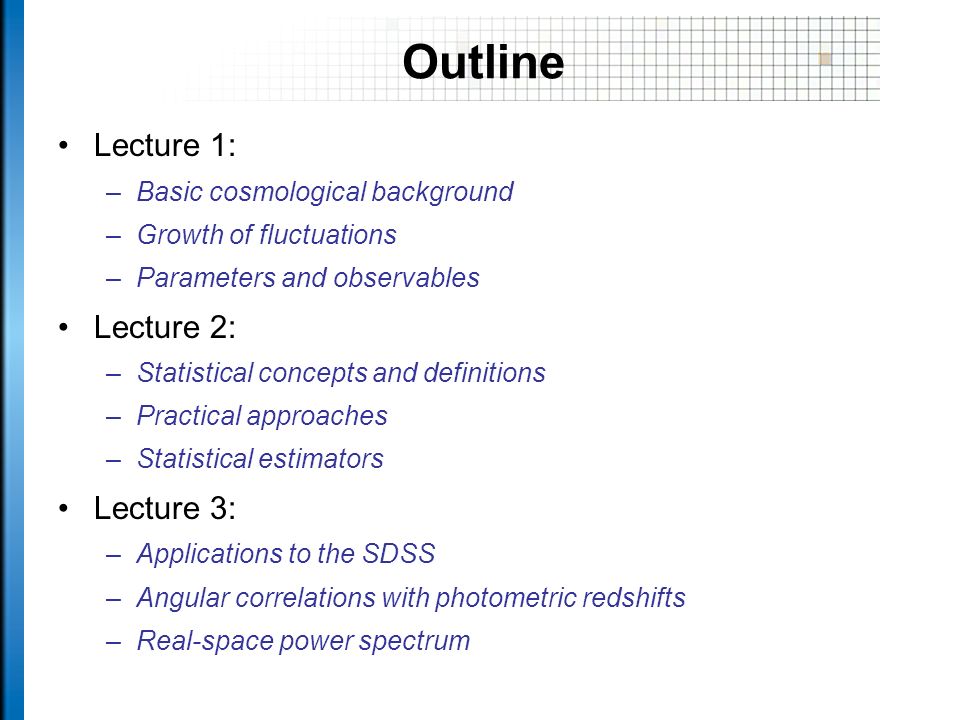 Outline

• Lecture 1:
– Basic cosmological background
– Growth of fluctuations
– Parameters and observables

• Lecture 2:
– Statistical concepts and definitions
– Practical approaches
– Statistical estimators

• Lecture 3:
– Applications to the SDSS
– Angular correlations with photometric redshifts
– Real-space power spectrum